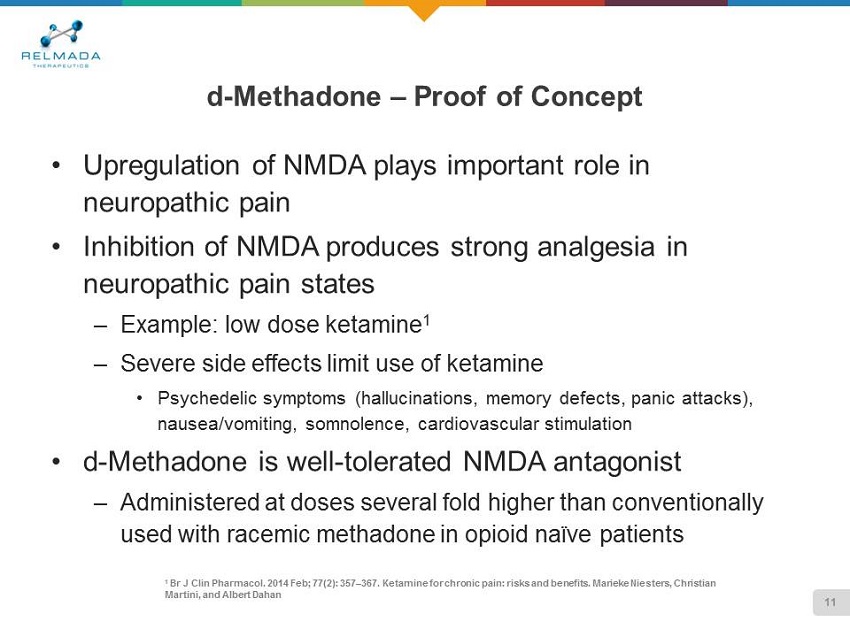 RELMADA
THERAPEUTICS

d-Methadone – Proof of Concept

• Upregulation of NMDA plays important role in neuropathic pain

• Inhibition of NMDA produces strong analgesia in neuropathic pain states

– Example: low dose ketamine$^1$

– Severe side effects limit use of ketamine

• Psychedelic symptoms (hallucinations, memory defects, panic attacks), nausea/vomiting, somnolence, cardiovascular stimulation

• d-Methadone is well-tolerated NMDA antagonist

– Administered at doses several fold higher than conventionally used with racemic methadone in opioid naïve patients

$^1$ Br J Clin Pharmacol. 2014 Feb; 77(2): 357–367. Ketamine for chronic pain: risks and benefits. Marieke Niesters, Christian Martini, and Albert Dahan

11